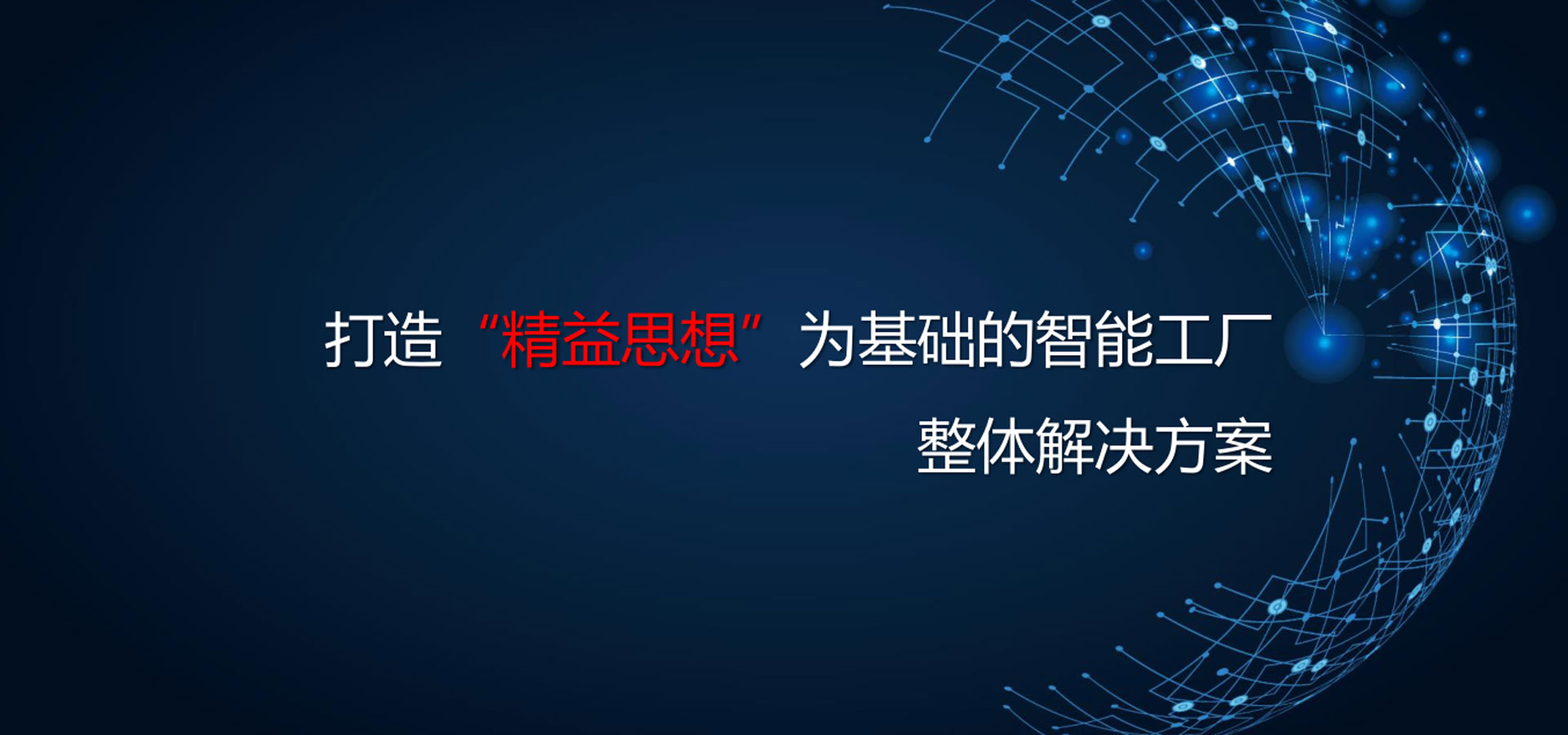 打造“精益思想”为基础的智能工厂

整体解决方案